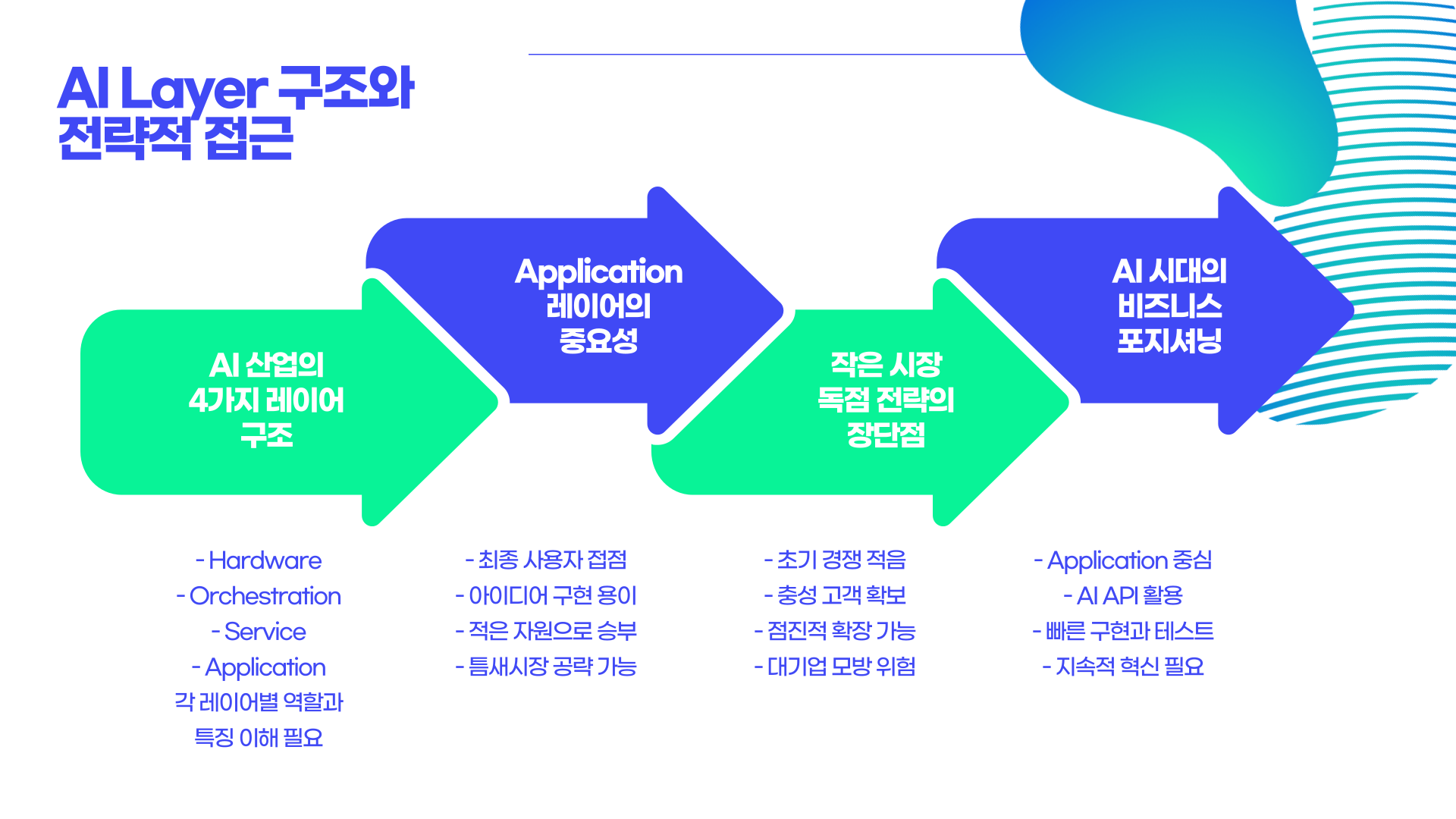 AI Layer 구조와 전략적 접근

AI 산업의 4가지 레이어 구조

Application 레이어의 중요성

작은 시장 독점 전략의 장단점

AI 시대의 비즈니스 포지셔닝

- Hardware
- Orchestration
- Service
- Application
각 레이어별 역할과 특징 이해 필요

- 최종 사용자 접점
- 아이디어 구현 용이
- 적은 자원으로 승부
- 틈새시장 공략 가능

- 초기 경쟁 적음
- 충성 고객 확보
- 점진적 확장 가능
- 대기업 모방 위험

- Application 중심
- AI API 활용
- 빠른 구현과 테스트
- 지속적 혁신 필요